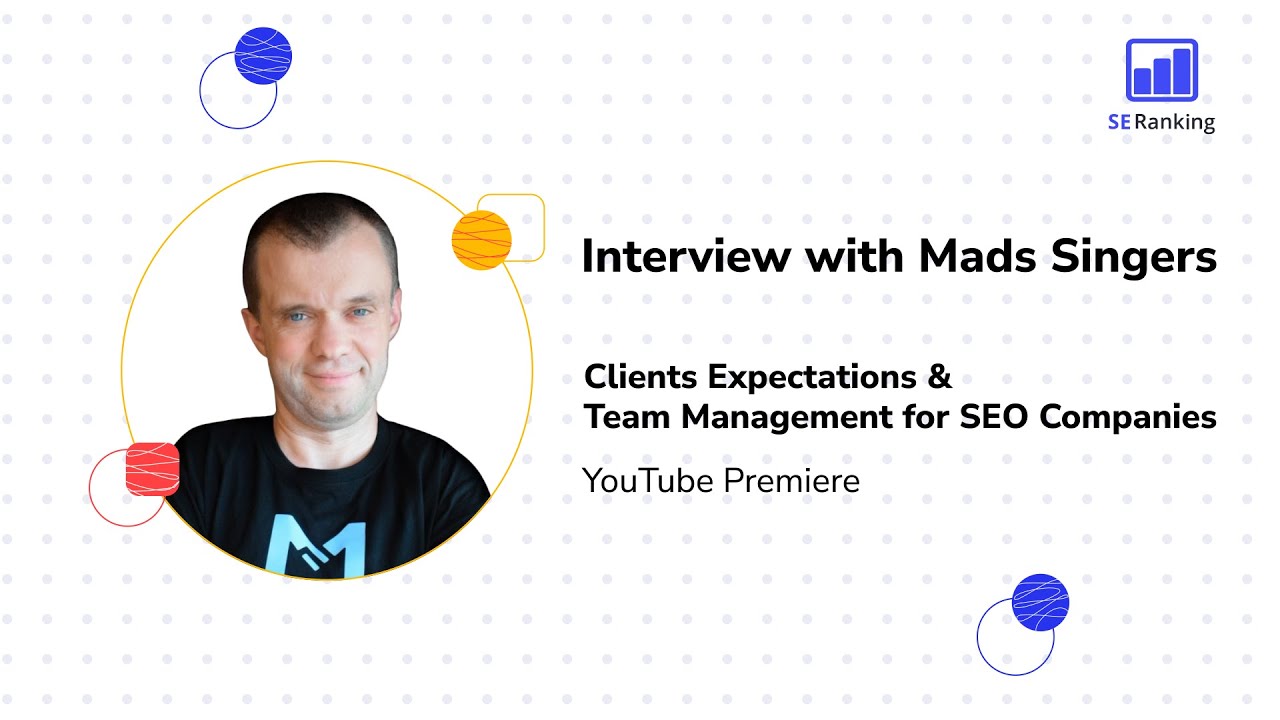 SE Ranking

Interview with Mads Singers

Clients Expectations & Team Management for SEO Companies

YouTube Premiere